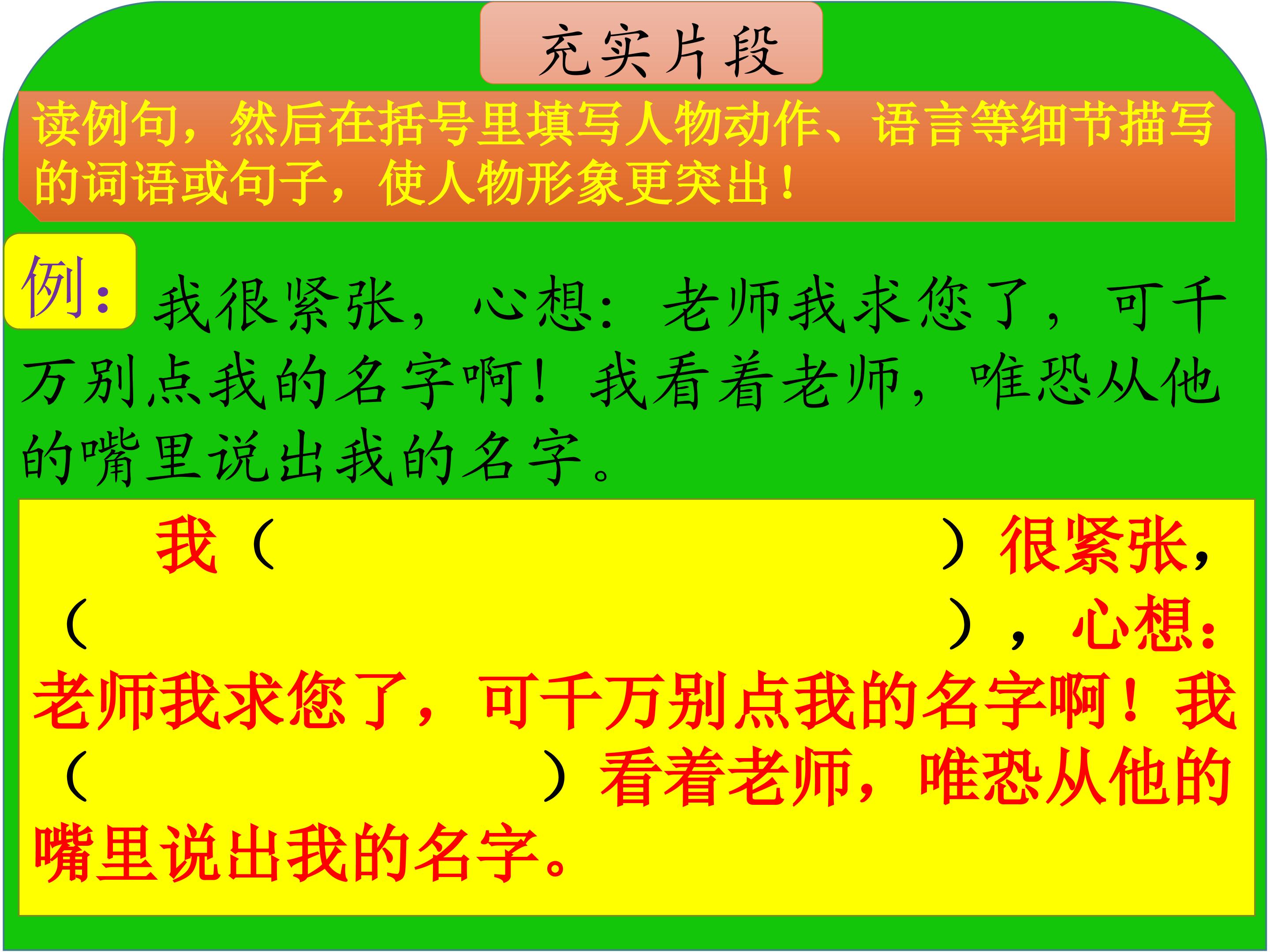 充实片段

读例句，然后在括号里填写人物动作、语言等细节描写的词语或句子，使人物形象更突出！

例：我很紧张，心想：老师我求您了，可千万别点我的名字啊！我看着老师，唯恐从他的嘴里说出我的名字。

我（　　　　　　　　　　　　）很紧张，（　　　　　　　　　　　　），心想：老师我求您了，可千万别点我的名字啊！我（　　　　　　　）看着老师，唯恐从他的嘴里说出我的名字。